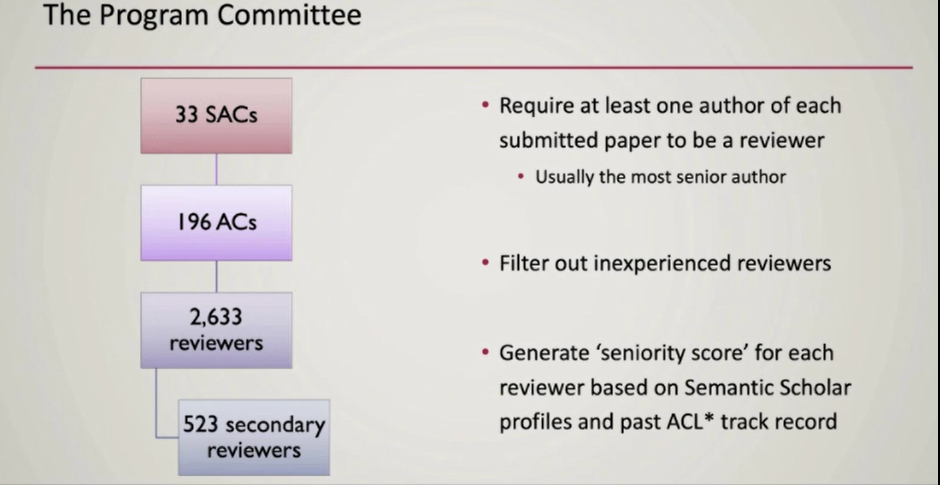 The Program Committee

33 SACs

196 ACs

2,633 reviewers

523 secondary reviewers

• Require at least one author of each submitted paper to be a reviewer
  • Usually the most senior author

• Filter out inexperienced reviewers

• Generate 'seniority score' for each reviewer based on Semantic Scholar profiles and past ACL* track record